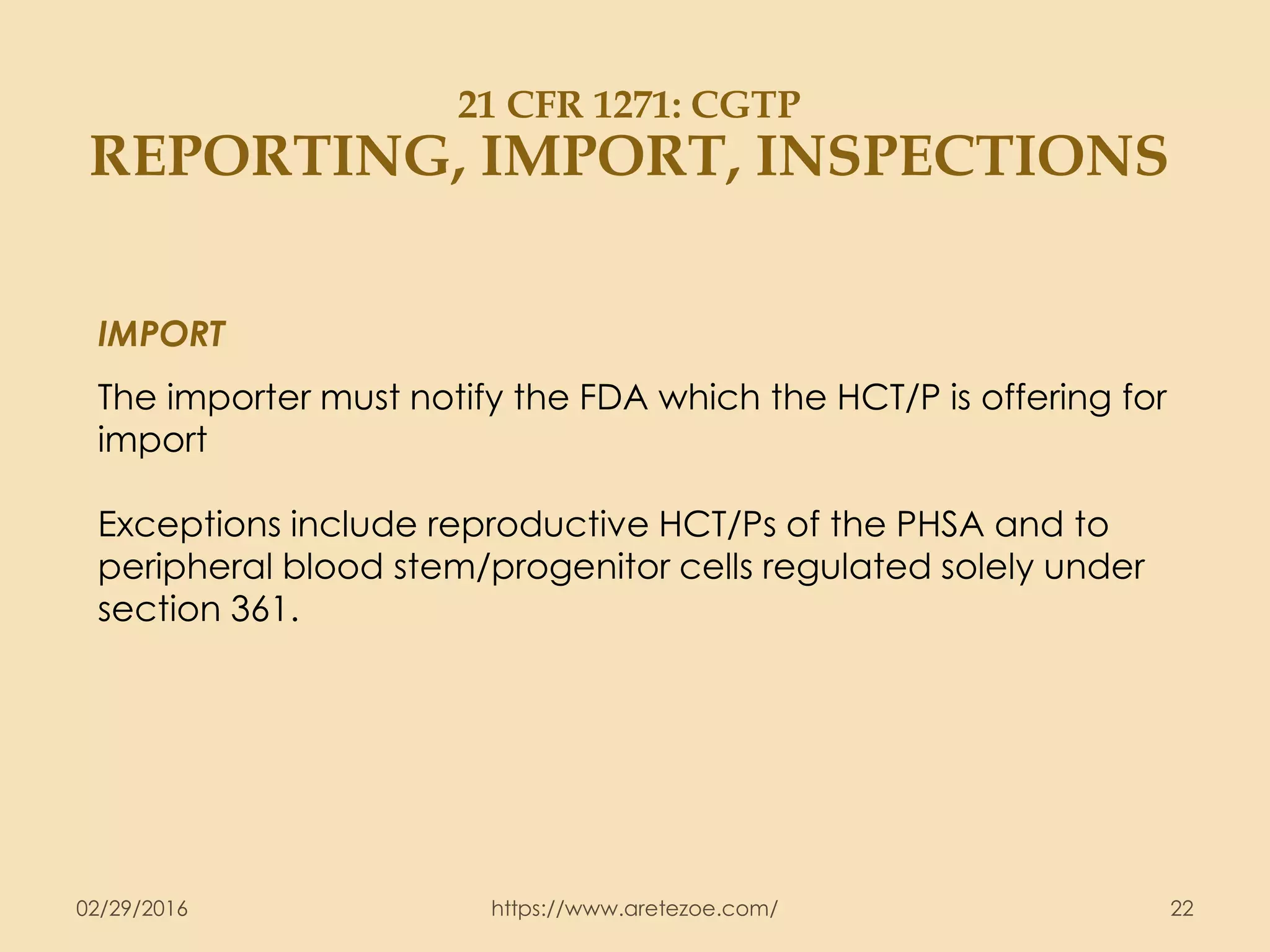 21 CFR 1271: CGTP
REPORTING, IMPORT, INSPECTIONS

IMPORT

The importer must notify the FDA which the HCT/P is offering for import

Exceptions include reproductive HCT/Ps of the PHSA and to peripheral blood stem/progenitor cells regulated solely under section 361.

02/29/2016

https://www.aretezoe.com/

22